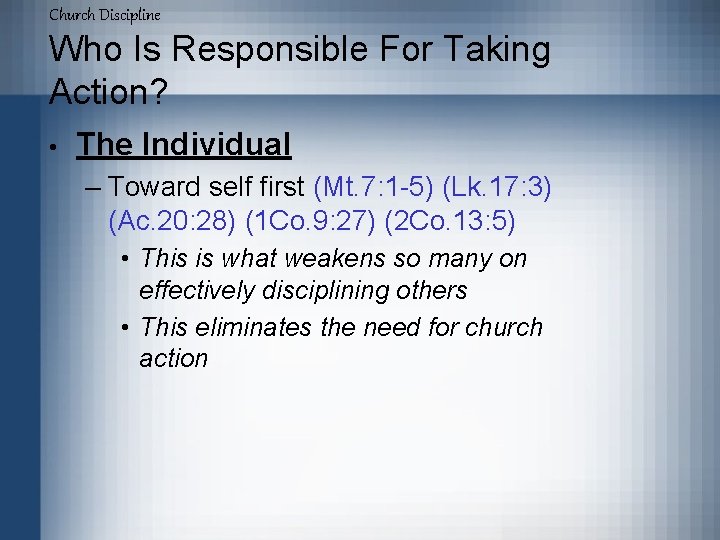 Church Discipline

Who Is Responsible For Taking Action?

• The Individual

– Toward self first (Mt.7:1-5) (Lk.17:3) (Ac.20:28) (1Co.9:27) (2Co.13:5)

• This is what weakens so many on effectively disciplining others

• This eliminates the need for church action